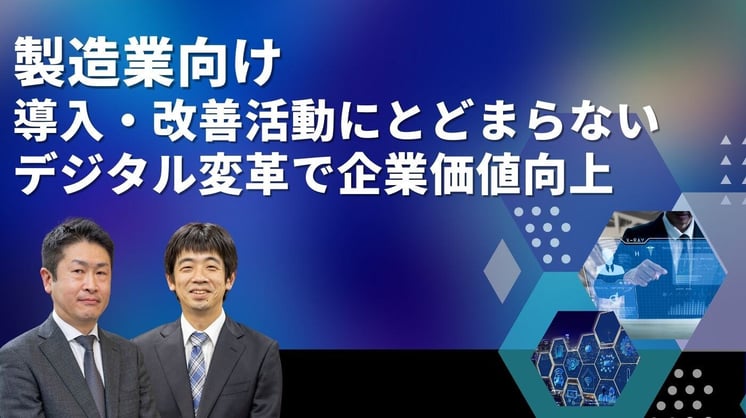 製造業向け
導入・改善活動にとどまらない
デジタル変革で企業価値向上